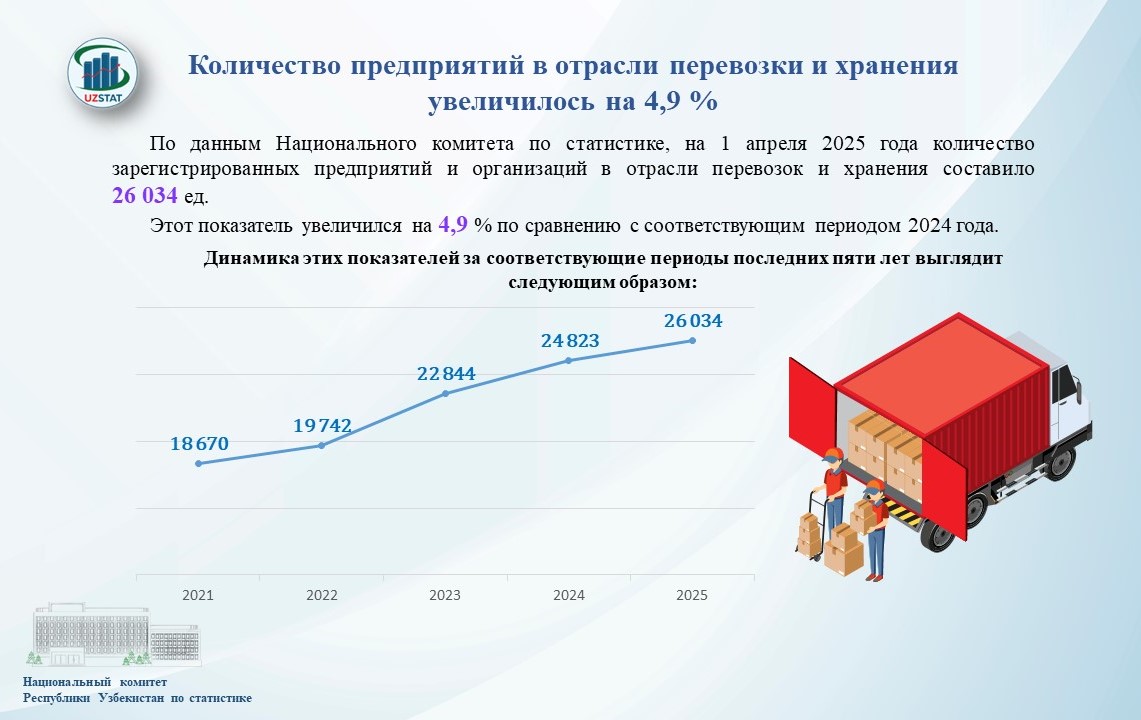 UZSTAT

Количество предприятий в отрасли перевозки и хранения увеличилось на 4,9 %

По данным Национального комитета по статистике, на 1 апреля 2025 года количество зарегистрированных предприятий и организаций в отрасли перевозок и хранения составило 26 034 ед.

Этот показатель увеличился на 4,9 % по сравнению с соответствующим периодом 2024 года.

Динамика этих показателей за соответствующие периоды последних пяти лет выглядит следующим образом:

18 670
19 742
22 844
24 823
26 034

2021
2022
2023
2024
2025

Национальный комитет
Республики Узбекистан по статистике